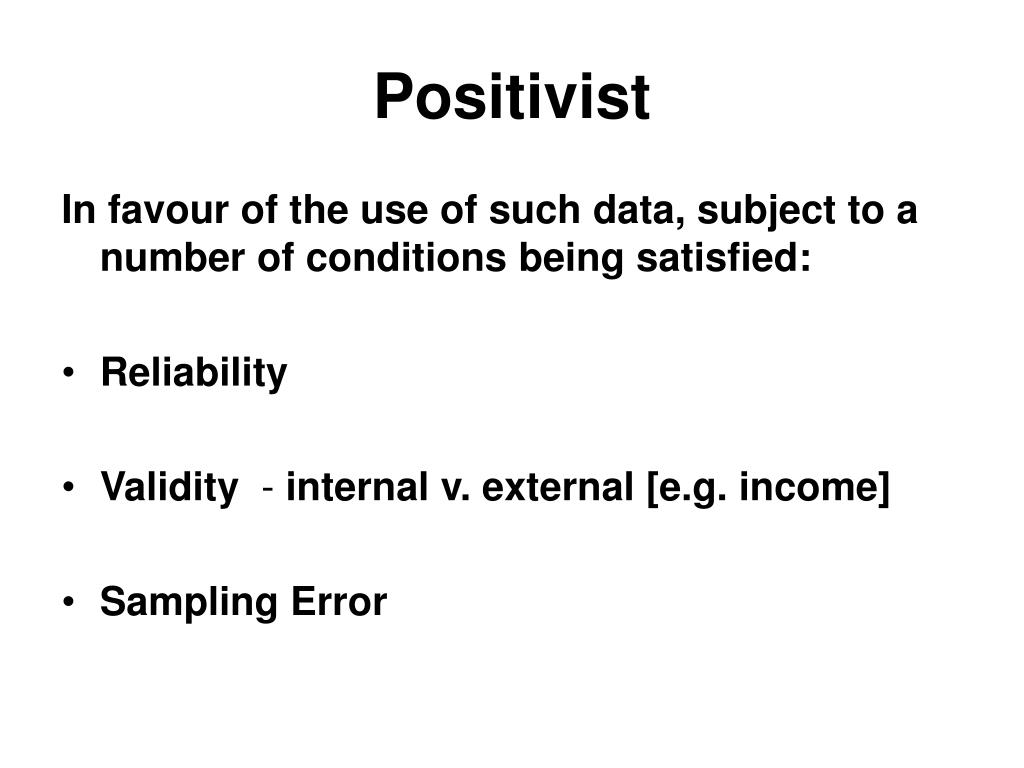 Positivist

In favour of the use of such data, subject to a number of conditions being satisfied:

• Reliability

• Validity - internal v. external [e.g. income]

• Sampling Error